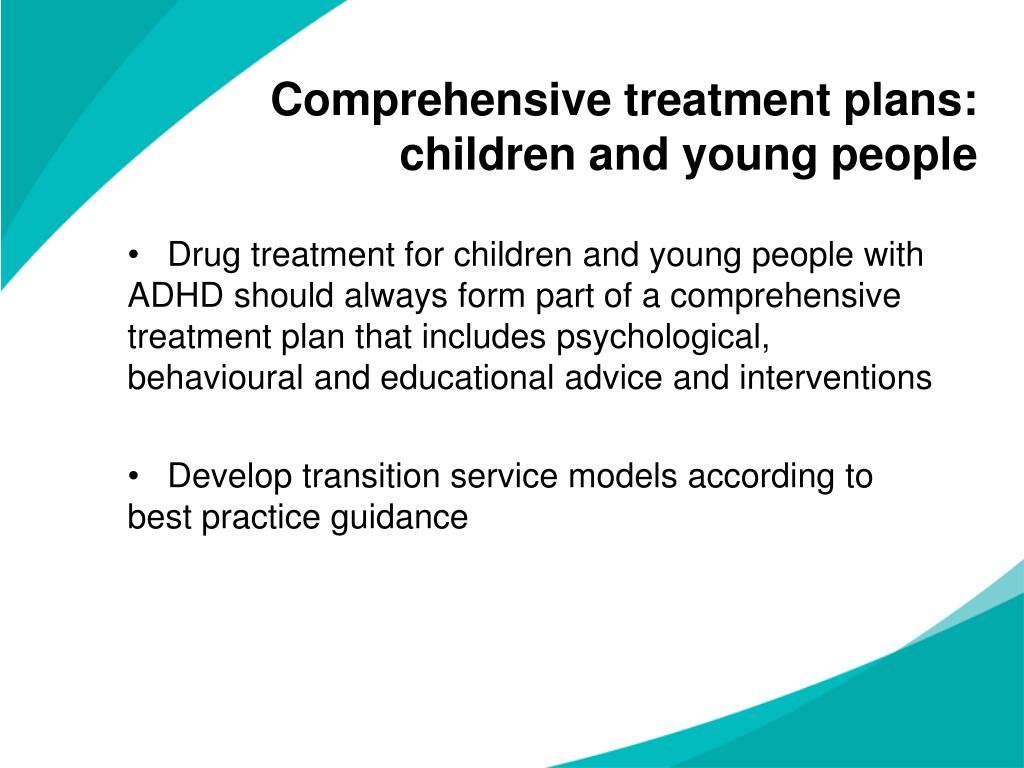 Comprehensive treatment plans: children and young people

• Drug treatment for children and young people with ADHD should always form part of a comprehensive treatment plan that includes psychological, behavioural and educational advice and interventions

• Develop transition service models according to best practice guidance